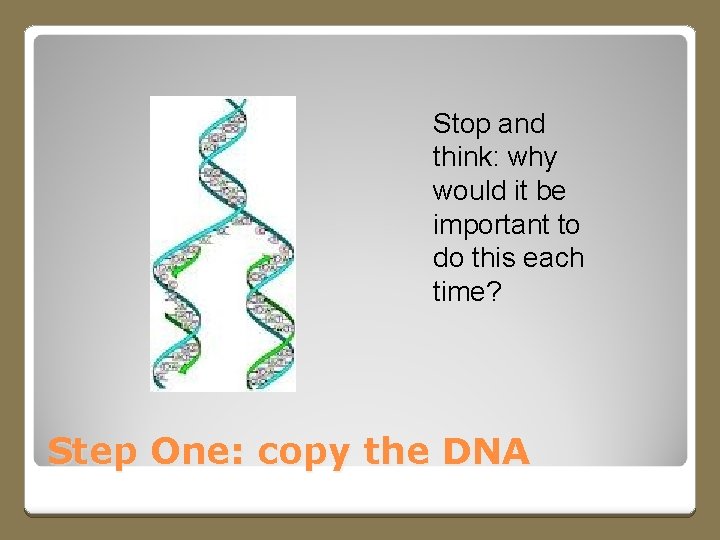 Stop and think: why would it be important to do this each time?

Step One: copy the DNA